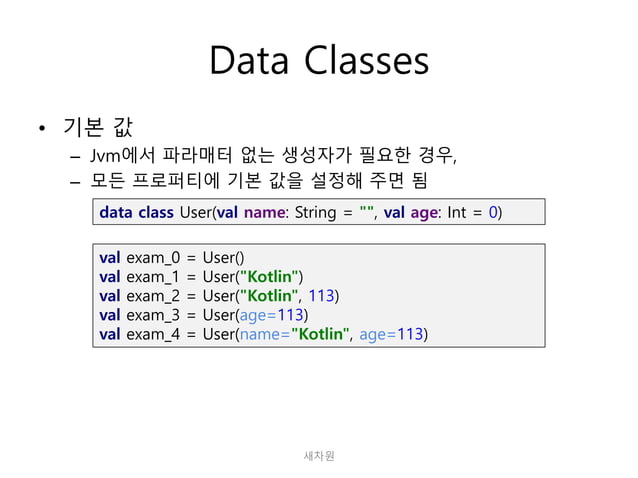 Data Classes

• 기본 값
– Jvm에서 파라매터 없는 생성자가 필요한 경우,
– 모든 프로퍼티에 기본 값을 설정해 주면 됨

data class User(val name: String = "", val age: Int = 0)

val exam_0 = User()
val exam_1 = User("Kotlin")
val exam_2 = User("Kotlin", 113)
val exam_3 = User(age=113)
val exam_4 = User(name="Kotlin", age=113)

새차원